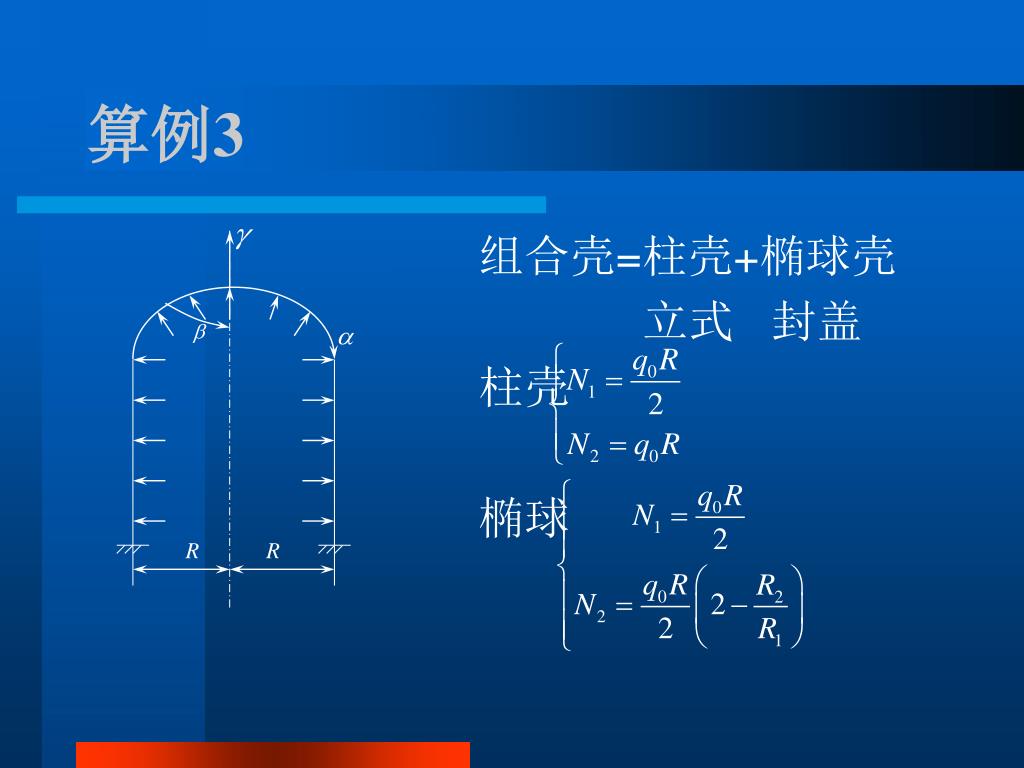 算例3

$\gamma$

$\beta$

$\alpha$

$R$ $R$

组合壳=柱壳+椭球壳

立式 封盖

柱壳 $\begin{cases} N_1 = \frac{q_0 R}{2} \\ N_2 = q_0 R \end{cases}$

椭球 $\begin{cases} N_1 = \frac{q_0 R}{2} \\ N_2 = \frac{q_0 R}{2}\left(2 - \frac{R_2}{R_1}\right) \end{cases}$